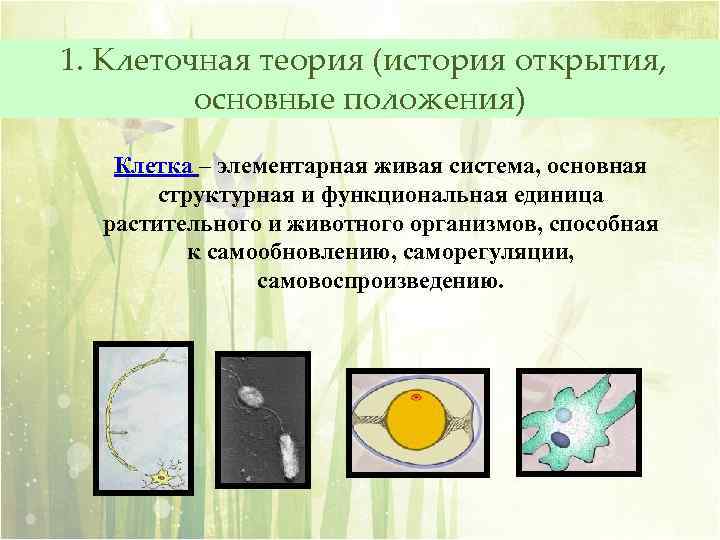 1. Клеточная теория (история открытия, основные положения)

Клетка – элементарная живая система, основная структурная и функциональная единица растительного и животного организмов, способная к самообновлению, саморегуляции, самовоспроизведению.